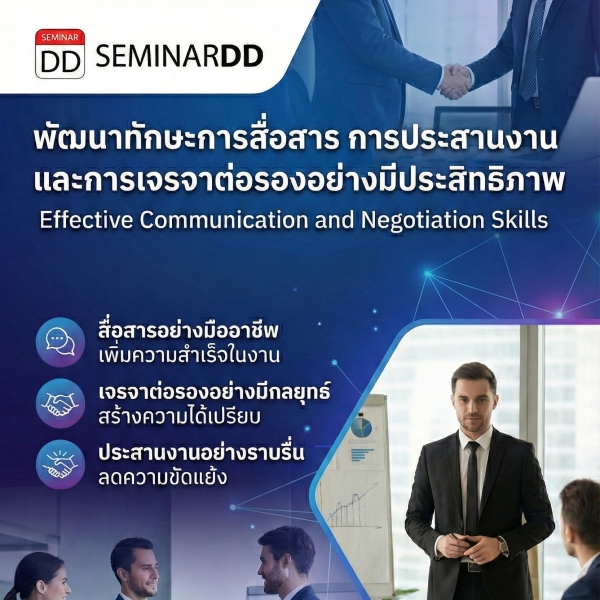 SEMINAR
DD
SEMINARDD

พัฒนาทักษะการสื่อสาร การประสานงาน และการเจรจาต่อรองอย่างมีประสิทธิภาพ
Effective Communication and Negotiation Skills

สื่อสารอย่างมืออาชีพ
เพิ่มความสำเร็จในงาน

เจรจาต่อรองอย่างมีกลยุทธ์
สร้างความได้เปรียบ

ประสานงานอย่างราบรื่น
ลดความขัดแย้ง